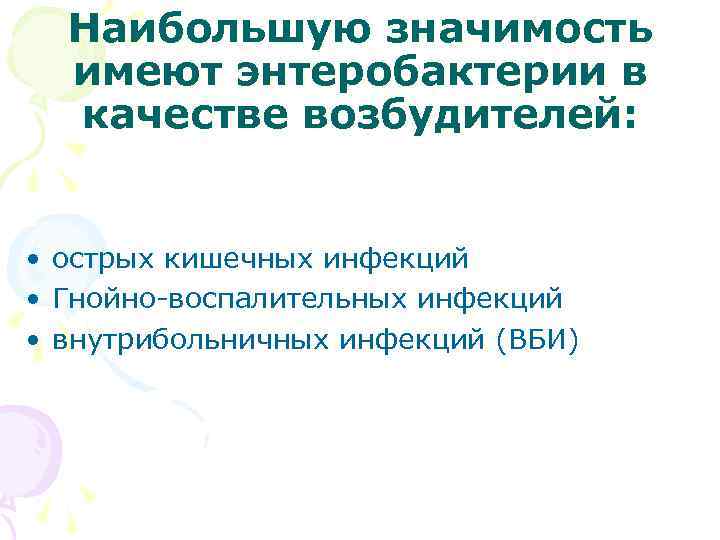 Наибольшую значимость имеют энтеробактерии в качестве возбудителей:

• острых кишечных инфекций
• Гнойно-воспалительных инфекций
• внутрибольничных инфекций (ВБИ)